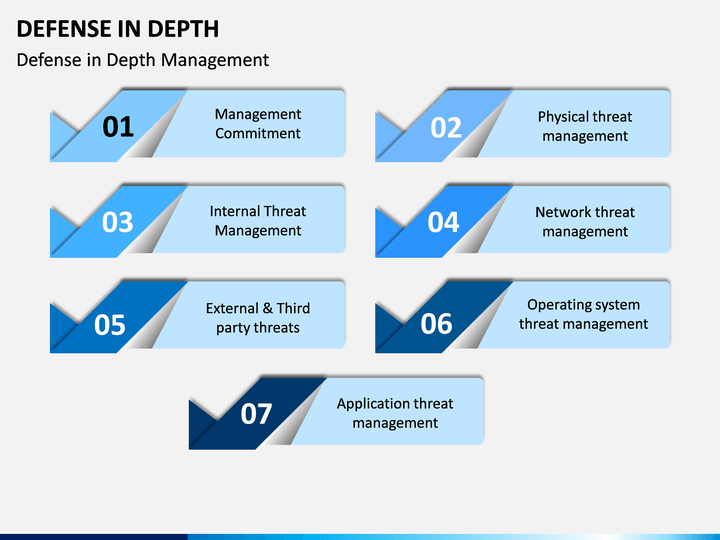 DEFENSE IN DEPTH

Defense in Depth Management

01 Management Commitment

02 Physical threat management

03 Internal Threat Management

04 Network threat management

05 External & Third party threats

06 Operating system threat management

07 Application threat management